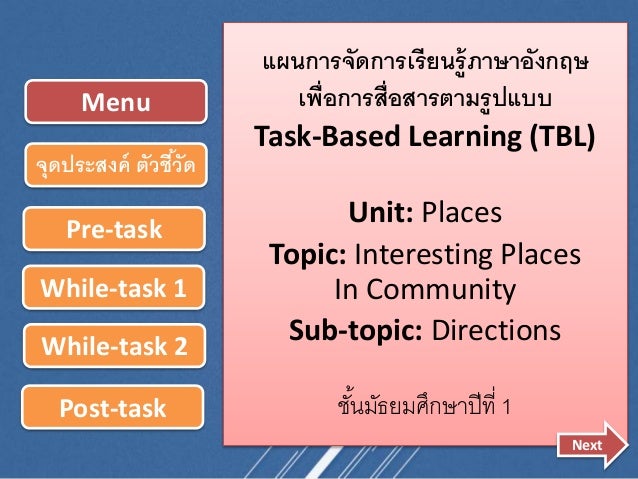 Menu

จุดประสงค์ ตัวชี้วัด

Pre-task

While-task 1

While-task 2

Post-task

แผนการจัดการเรียนรู้ภาษาอังกฤษ เพื่อการสื่อสารตามรูปแบบ
Task-Based Learning (TBL)

Unit: Places
Topic: Interesting Places In Community
Sub-topic: Directions

ชั้นมัธยมศึกษาปีที่ 1

Next